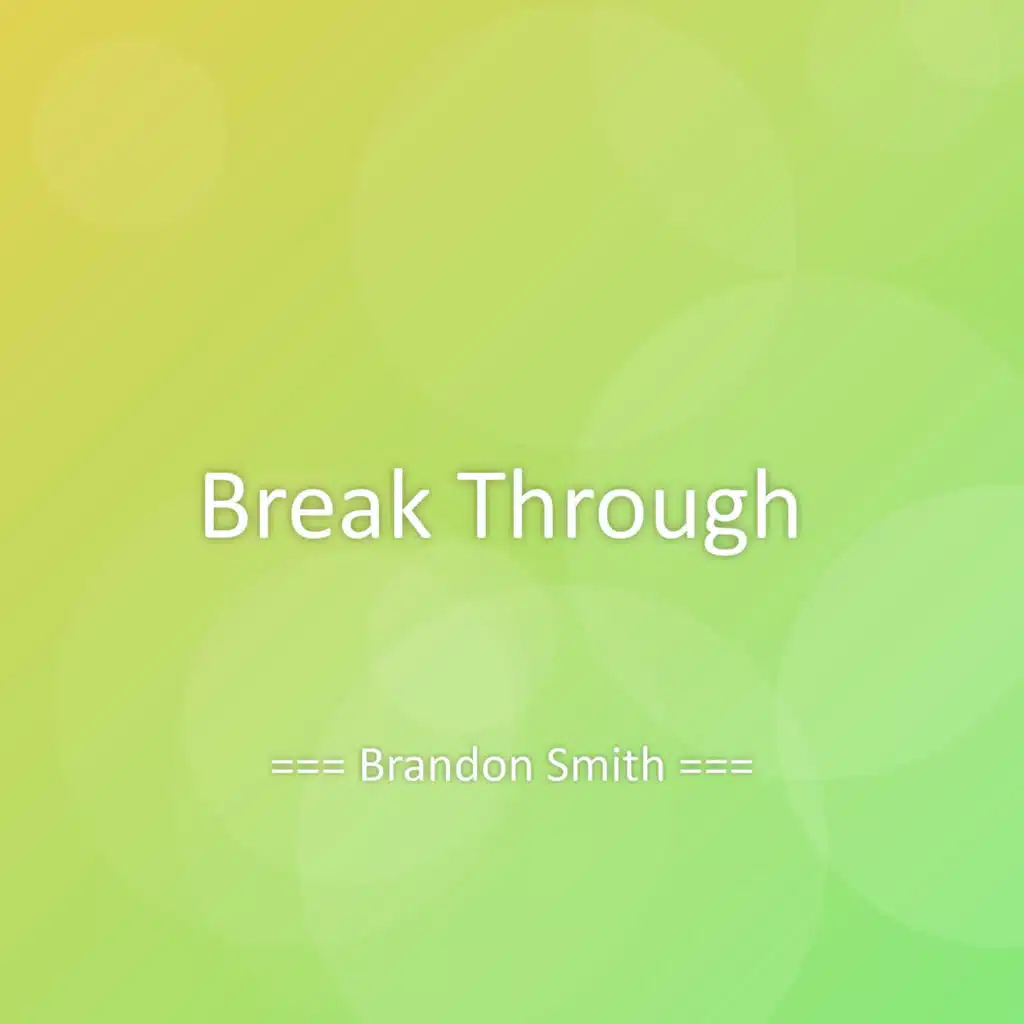 Break Through

=== Brandon Smith ===